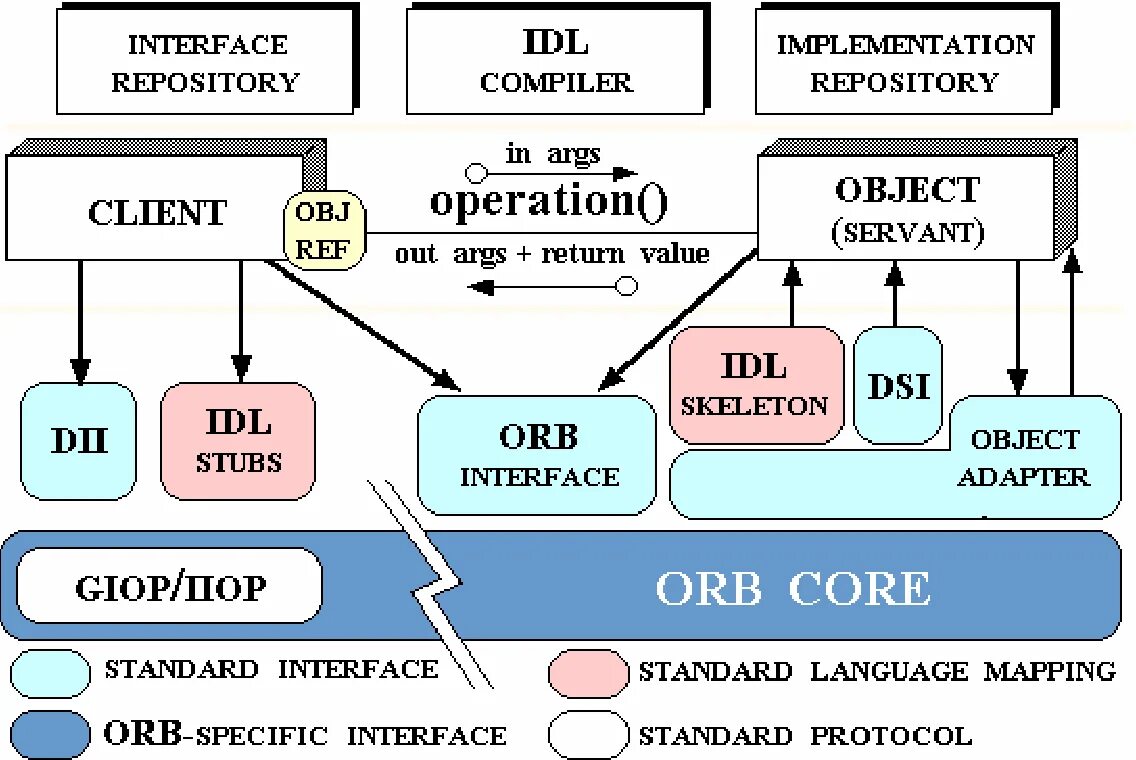 INTERFACE REPOSITORY

IDL COMPILER

IMPLEMENTATION REPOSITORY

CLIENT

OBJ REF

in args

operation()

out args + return value

OBJECT (SERVANT)

DII

IDL STUBS

ORB INTERFACE

IDL SKELETON

DSI

OBJECT ADAPTER

GIOP/IIOP

ORB CORE

STANDARD INTERFACE

STANDARD LANGUAGE MAPPING

ORB-SPECIFIC INTERFACE

STANDARD PROTOCOL